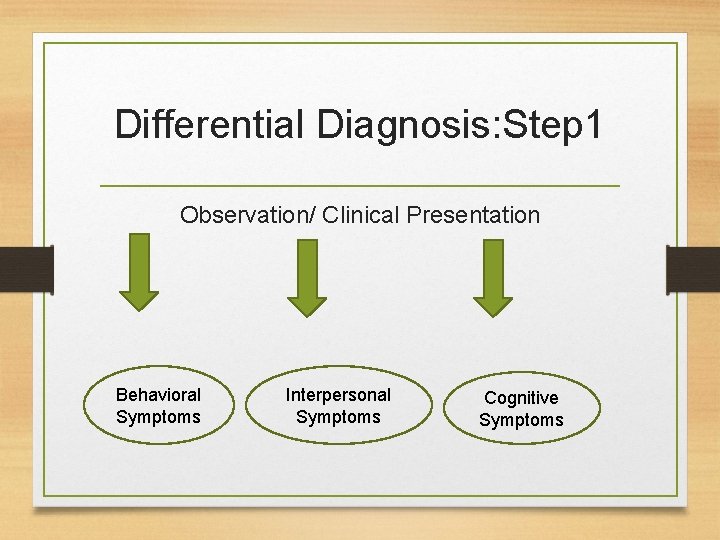 Differential Diagnosis:Step1

Observation/ Clinical Presentation

Behavioral Symptoms

Interpersonal Symptoms

Cognitive Symptoms